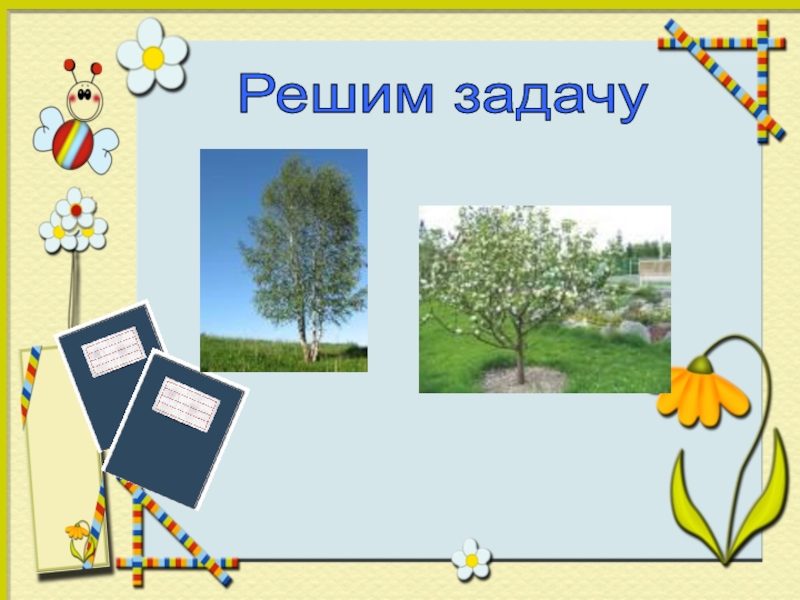 Решим задачу